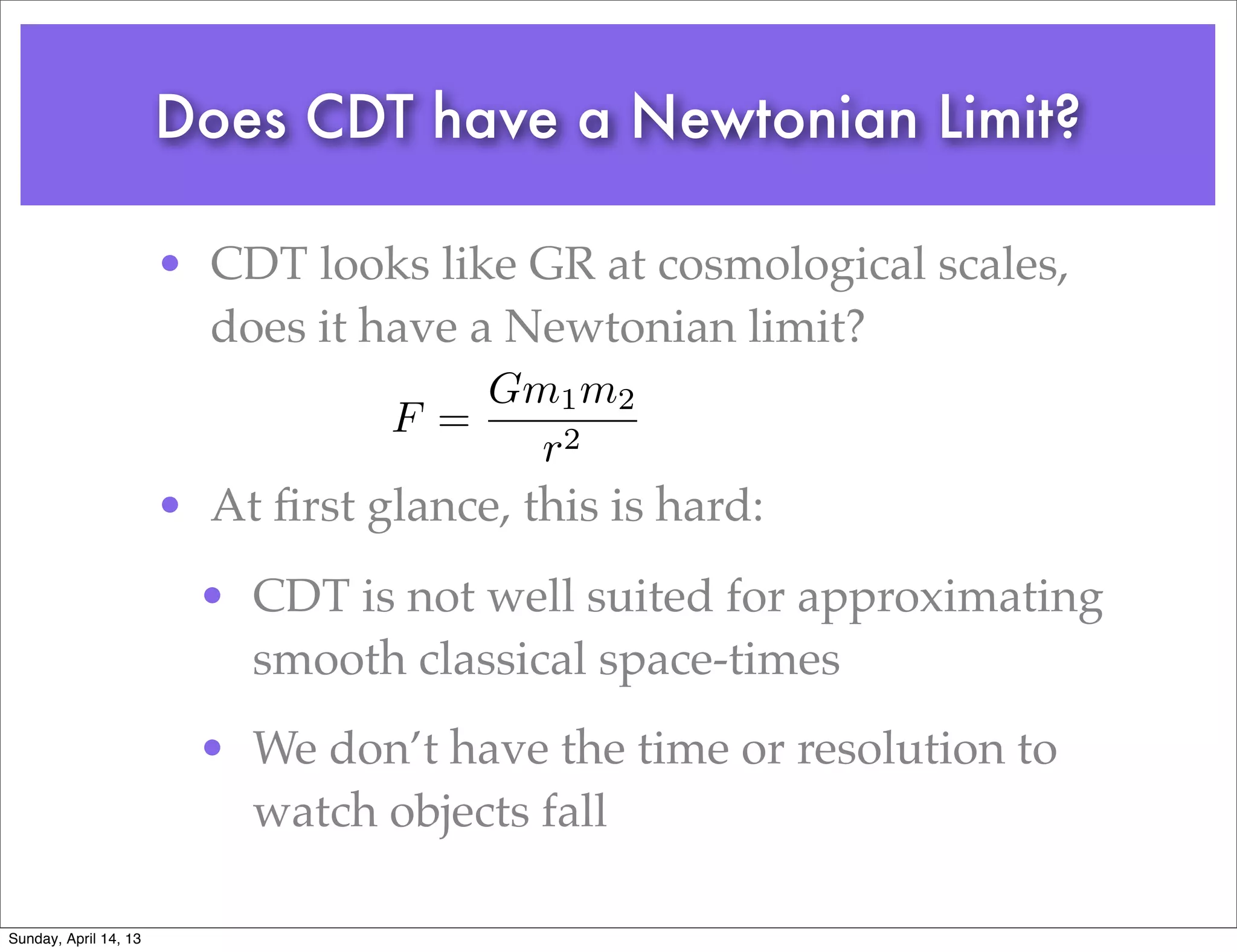 Does CDT have a Newtonian Limit?

• CDT looks like GR at cosmological scales, does it have a Newtonian limit?

$F = \frac{Gm_1m_2}{r^2}$

• At first glance, this is hard:

• CDT is not well suited for approximating smooth classical space-times

• We don't have the time or resolution to watch objects fall

Sunday, April 14, 13